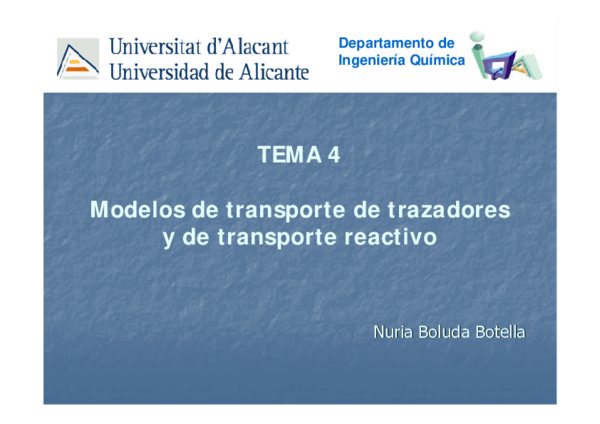 Universitat d'Alacant
Universidad de Alicante

Departamento de
Ingeniería Química

TEMA 4

Modelos de transporte de trazadores y de transporte reactivo

Nuria Boluda Botella